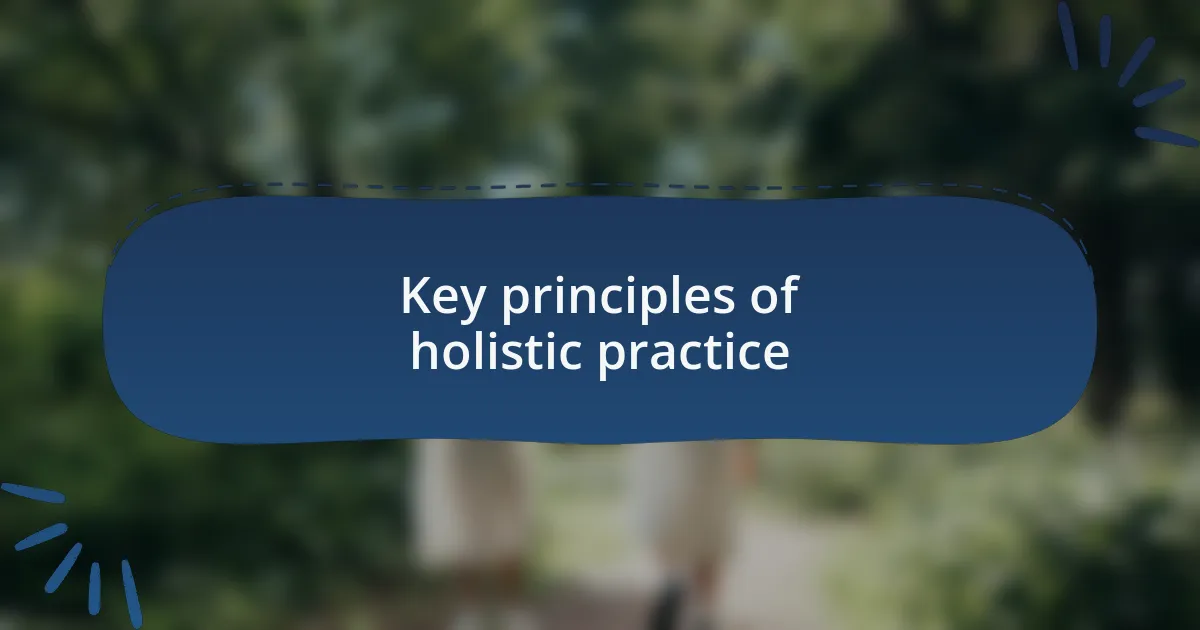 Key principles of holistic practice